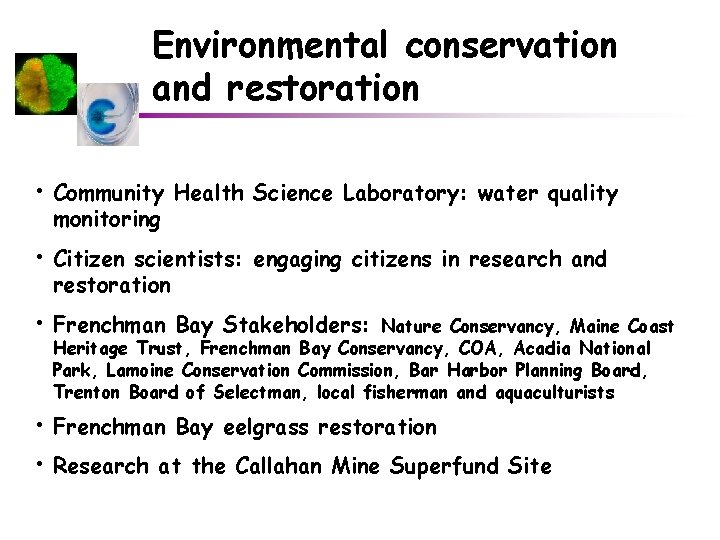 Environmental conservation and restoration

• Community Health Science Laboratory: water quality monitoring

• Citizen scientists: engaging citizens in research and restoration

• Frenchman Bay Stakeholders: Nature Conservancy, Maine Coast Heritage Trust, Frenchman Bay Conservancy, COA, Acadia National Park, Lamoine Conservation Commission, Bar Harbor Planning Board, Trenton Board of Selectman, local fisherman and aquaculturists

• Frenchman Bay eelgrass restoration

• Research at the Callahan Mine Superfund Site